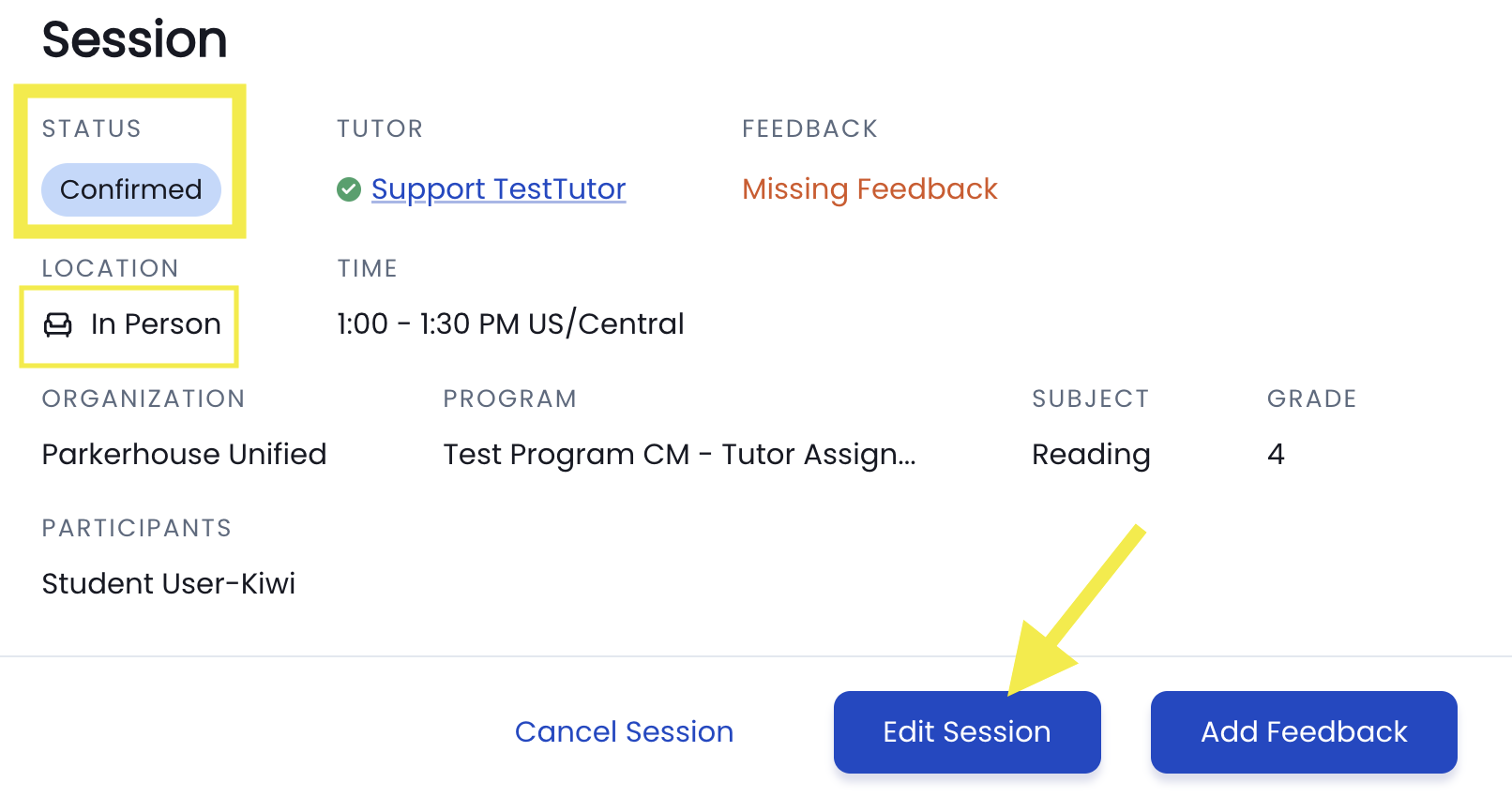 Session

STATUS

Confirmed

TUTOR

Support TestTutor

FEEDBACK

Missing Feedback

LOCATION

In Person

TIME

1:00 - 1:30 PM US/Central

ORGANIZATION

Parkerhouse Unified

PROGRAM

Test Program CM - Tutor Assign...

SUBJECT

Reading

GRADE

4

PARTICIPANTS

Student User-Kiwi

Cancel Session

Edit Session

Add Feedback